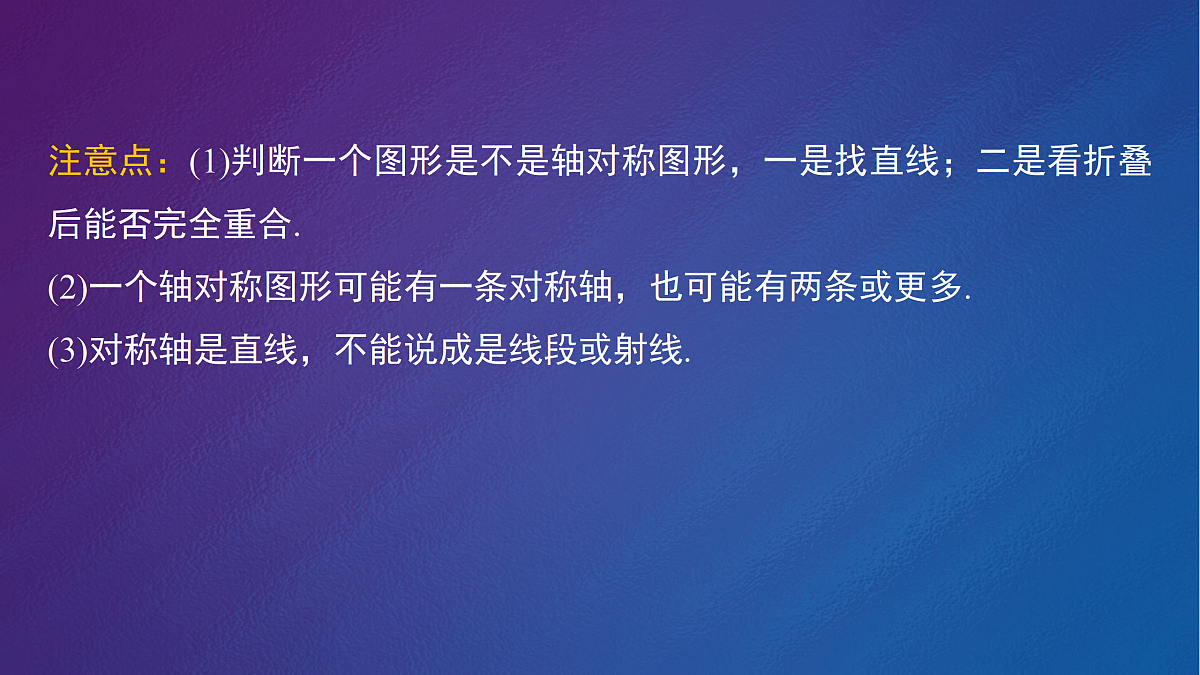 注意点：(1)判断一个图形是不是轴对称图形，一是找直线；二是看折叠后能否完全重合.

(2)一个轴对称图形可能有一条对称轴，也可能有两条或更多.

(3)对称轴是直线，不能说成是线段或射线.